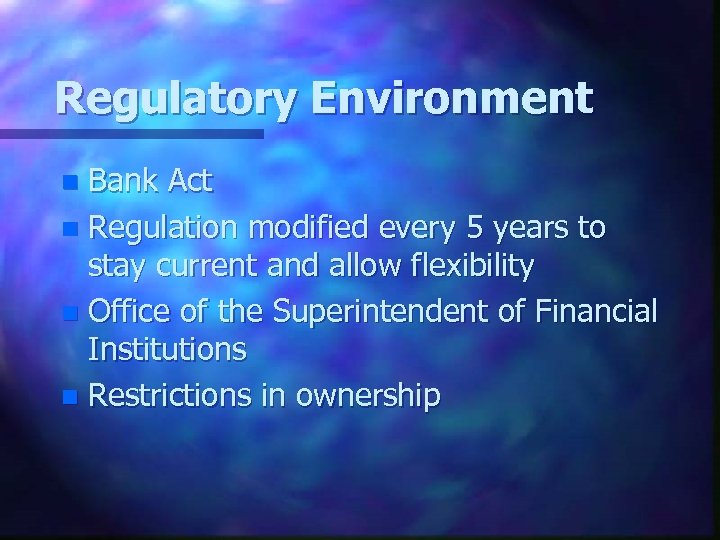 Regulatory Environment

- Bank Act
- Regulation modified every 5 years to stay current and allow flexibility
- Office of the Superintendent of Financial Institutions
- Restrictions in ownership